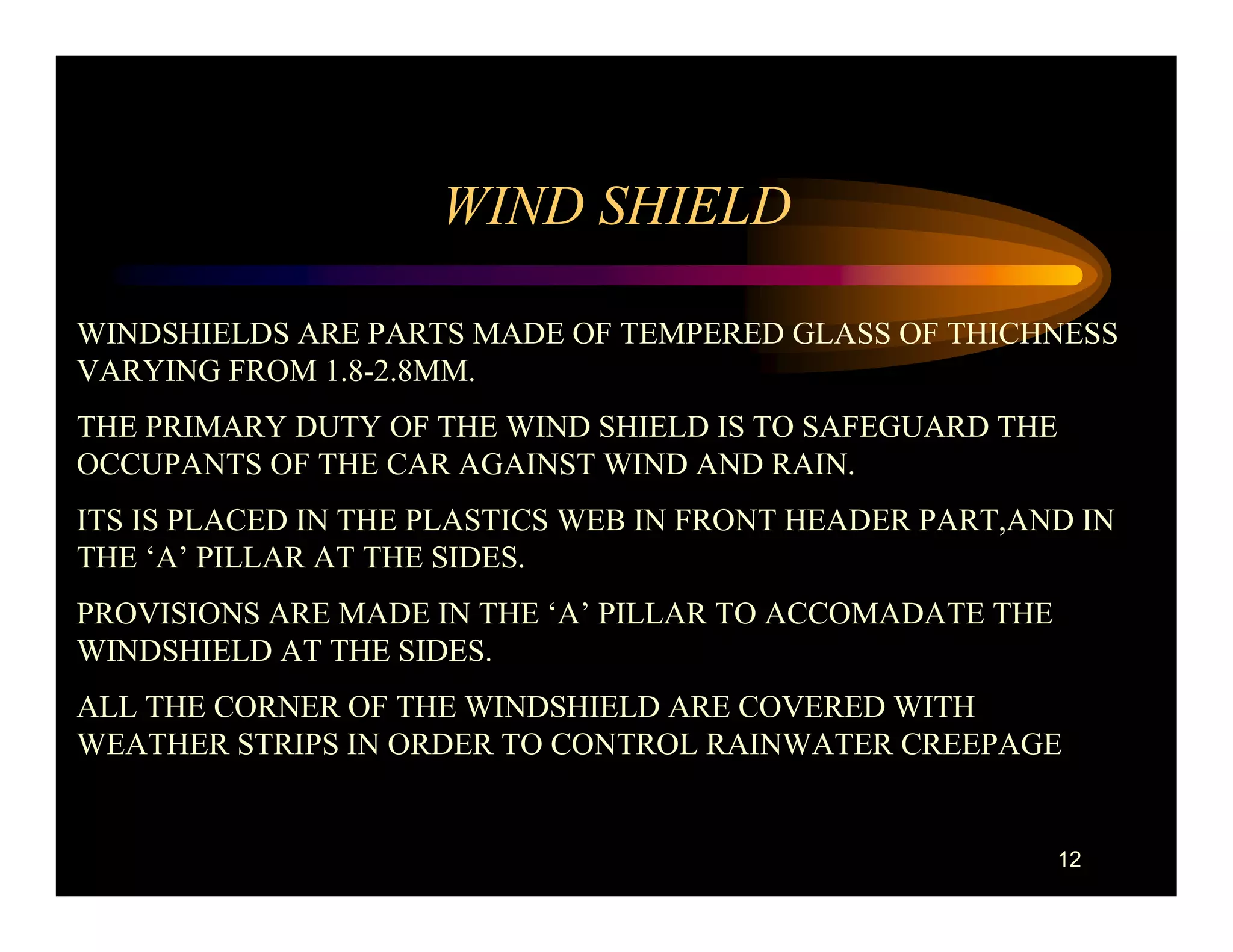 WIND SHIELD

WINDSHIELDS ARE PARTS MADE OF TEMPERED GLASS OF THICHNESS VARYING FROM 1.8-2.8MM.

THE PRIMARY DUTY OF THE WIND SHIELD IS TO SAFEGUARD THE OCCUPANTS OF THE CAR AGAINST WIND AND RAIN.

ITS IS PLACED IN THE PLASTICS WEB IN FRONT HEADER PART,AND IN THE ‘A’ PILLAR AT THE SIDES.

PROVISIONS ARE MADE IN THE ‘A’ PILLAR TO ACCOMADATE THE WINDSHIELD AT THE SIDES.

ALL THE CORNER OF THE WINDSHIELD ARE COVERED WITH WEATHER STRIPS IN ORDER TO CONTROL RAINWATER CREEPAGE

12